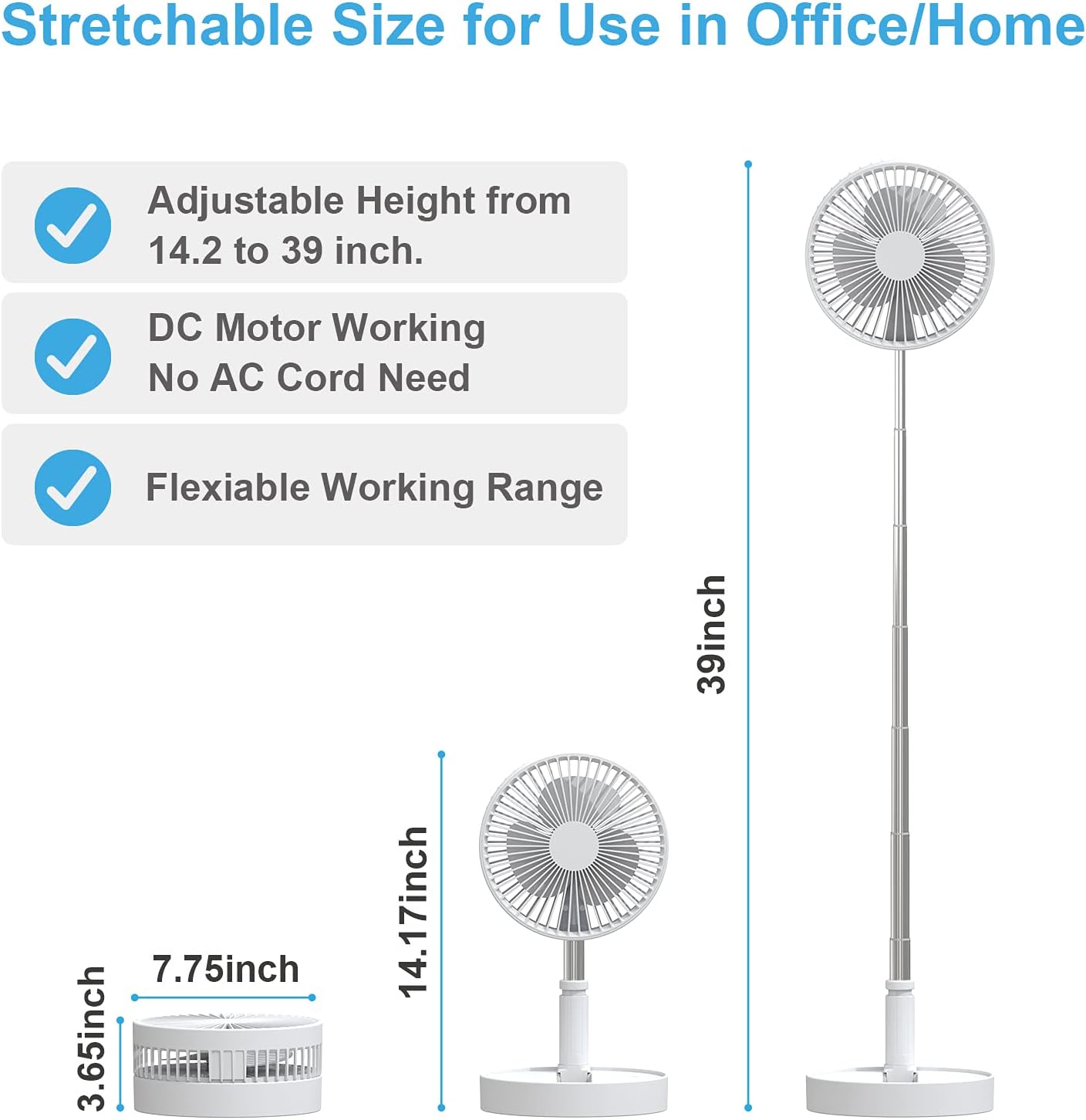 Stretchable Size for Use in Office/Home

Adjustable Height from 14.2 to 39 inch.

DC Motor Working
No AC Cord Need

Flexiable Working Range

39inch

14.17inch

7.75inch

3.65inch